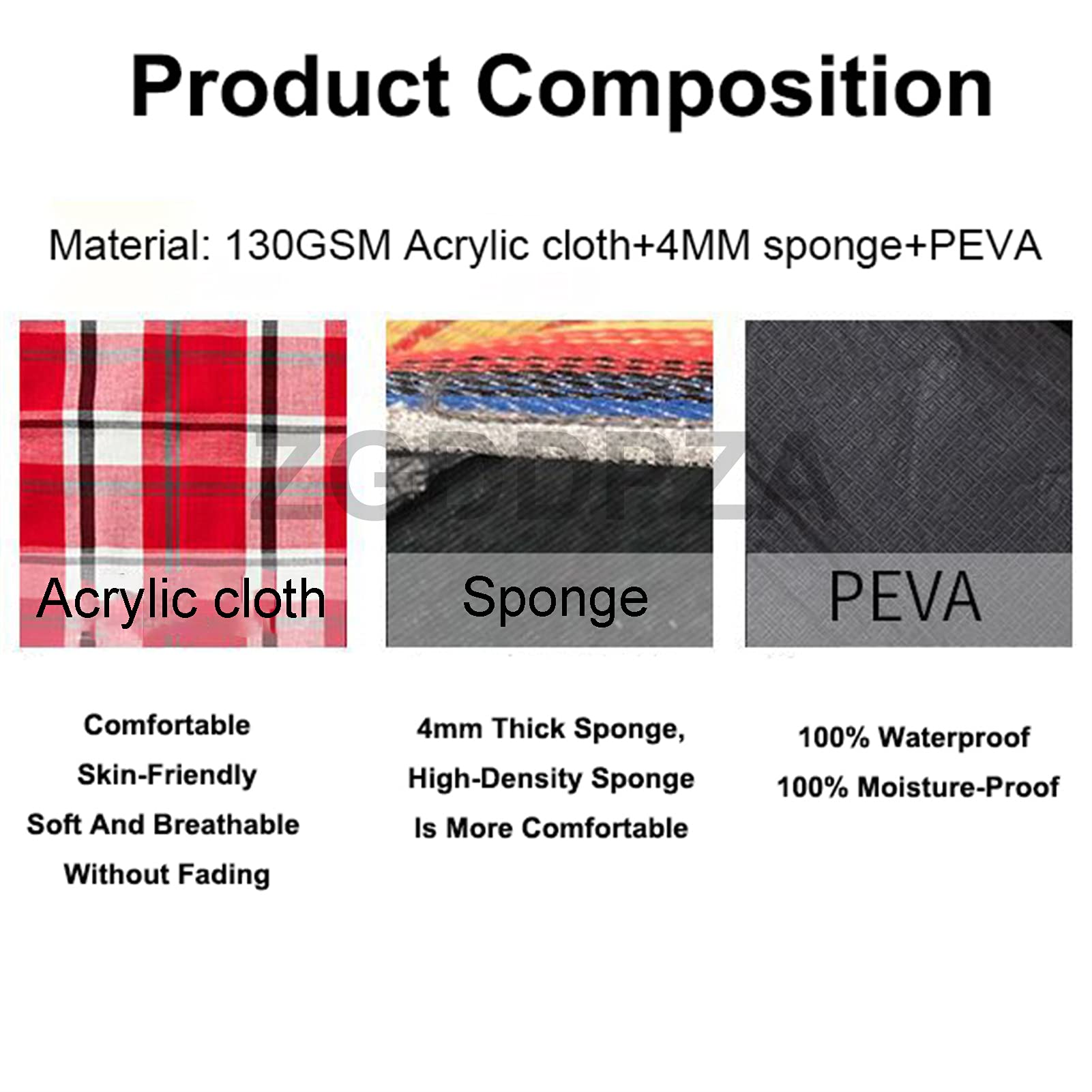 Product Composition

Material: 130GSM Acrylic cloth+4MM sponge+PEVA

ZGDDPZA

Acrylic cloth

Sponge

PEVA

Comfortable
Skin-Friendly
Soft And Breathable
Without Fading

4mm Thick Sponge,
High-Density Sponge
Is More Comfortable

100% Waterproof
100% Moisture-Proof